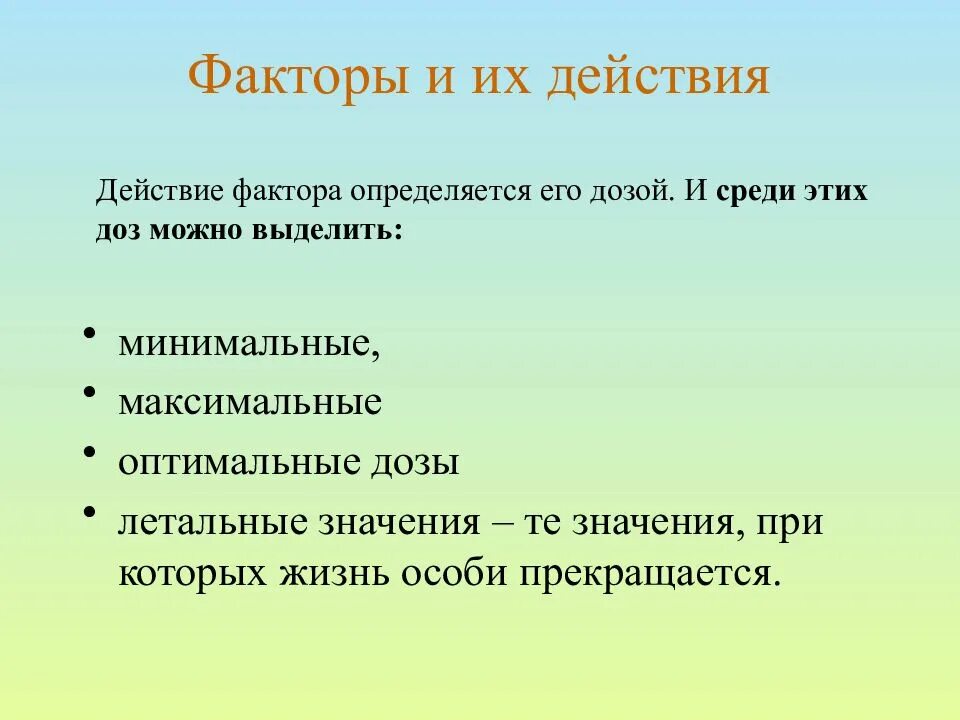 Факторы и их действия

Действие фактора определяется его дозой. И среди этих доз можно выделить:

• минимальные,
• максимальные
• оптимальные дозы
• летальные значения – те значения, при которых жизнь особи прекращается.